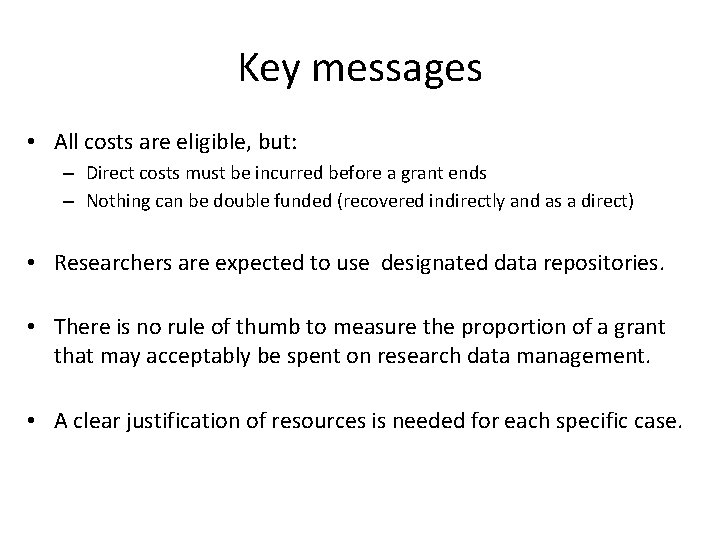 Key messages

• All costs are eligible, but:
– Direct costs must be incurred before a grant ends
– Nothing can be double funded (recovered indirectly and as a direct)

• Researchers are expected to use designated data repositories.

• There is no rule of thumb to measure the proportion of a grant that may acceptably be spent on research data management.

• A clear justification of resources is needed for each specific case.